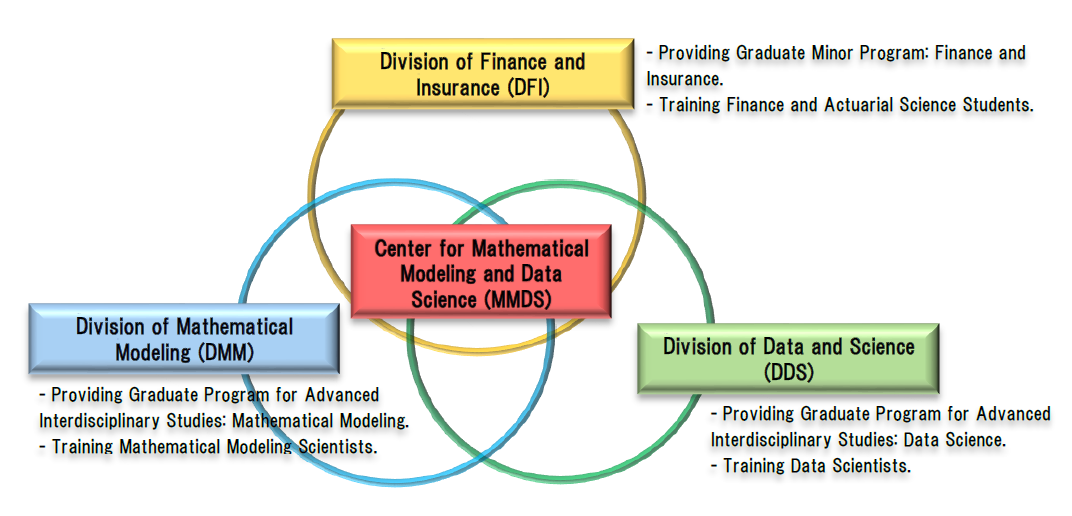 Division of Finance and Insurance (DFI)

- Providing Graduate Minor Program: Finance and Insurance.
- Training Finance and Actuarial Science Students.

Center for Mathematical Modeling and Data Science (MMDS)

Division of Mathematical Modeling (DMM)

- Providing Graduate Program for Advanced Interdisciplinary Studies: Mathematical Modeling.
- Training Mathematical Modeling Scientists.

Division of Data and Science (DDS)

- Providing Graduate Program for Advanced Interdisciplinary Studies: Data Science.
- Training Data Scientists.